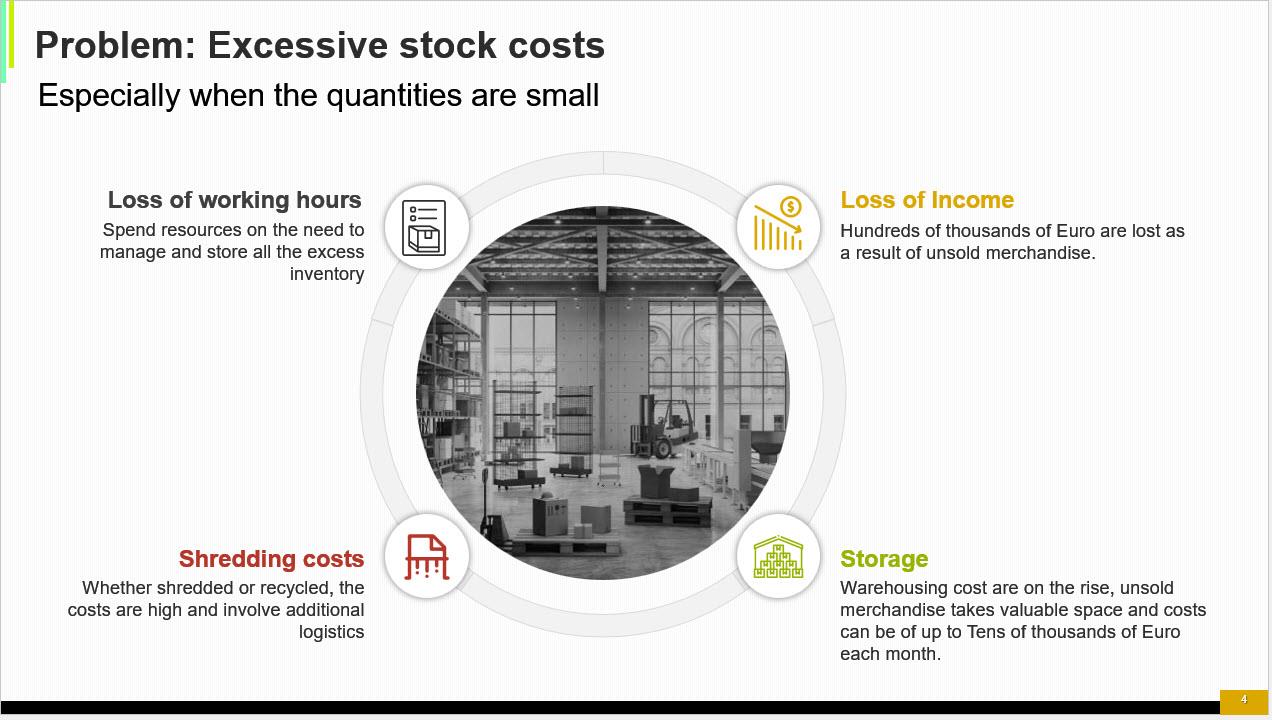 Problem: Excessive stock costs

Especially when the quantities are small

Loss of working hours

Spend resources on the need to manage and store all the excess inventory

Loss of Income

Hundreds of thousands of Euro are lost as a result of unsold merchandise.

Shredding costs

Whether shredded or recycled, the costs are high and involve additional logistics

Storage

Warehousing cost are on the rise, unsold merchandise takes valuable space and costs can be of up to Tens of thousands of Euro each month.

4